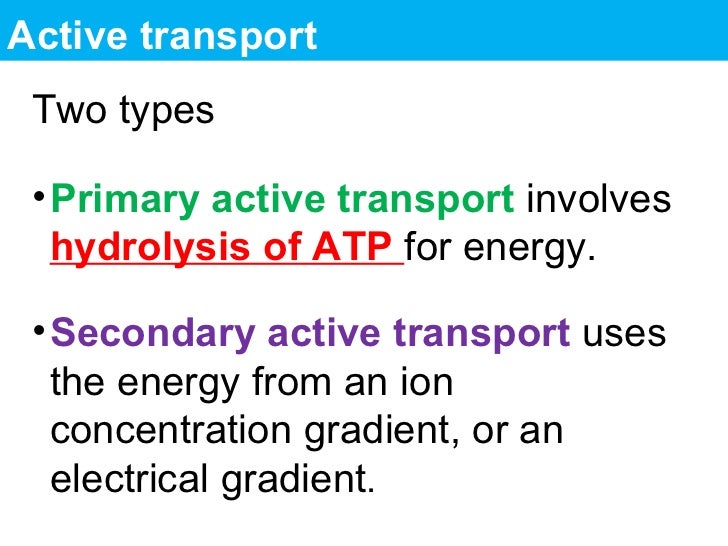 Active transport

Two types

• Primary active transport involves hydrolysis of ATP for energy.

• Secondary active transport uses the energy from an ion concentration gradient, or an electrical gradient.